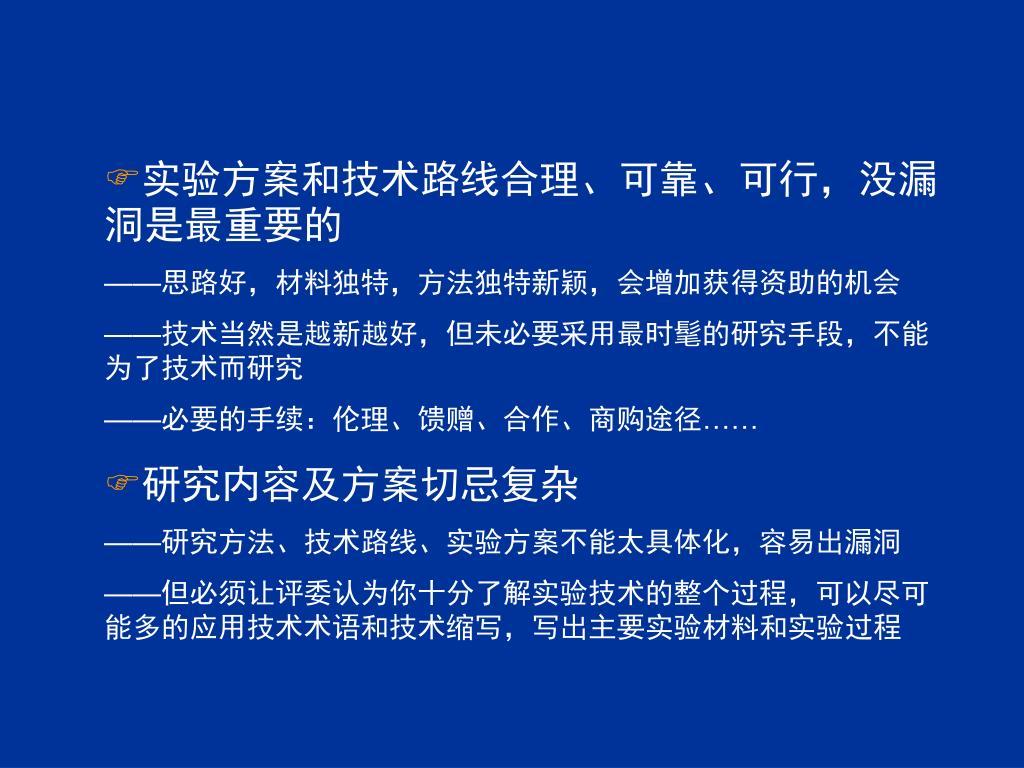 ☞实验方案和技术路线合理、可靠、可行，没漏洞是最重要的

——思路好，材料独特，方法独特新颖，会增加获得资助的机会

——技术当然是越新越好，但未必要采用最时髦的研究手段，不能为了技术而研究

——必要的手续：伦理、馈赠、合作、商购途径……

☞研究内容及方案切忌复杂

——研究方法、技术路线、实验方案不能太具体化，容易出漏洞

——但必须让评委认为你十分了解实验技术的整个过程，可以尽可能多的应用技术术语和技术缩写，写出主要实验材料和实验过程